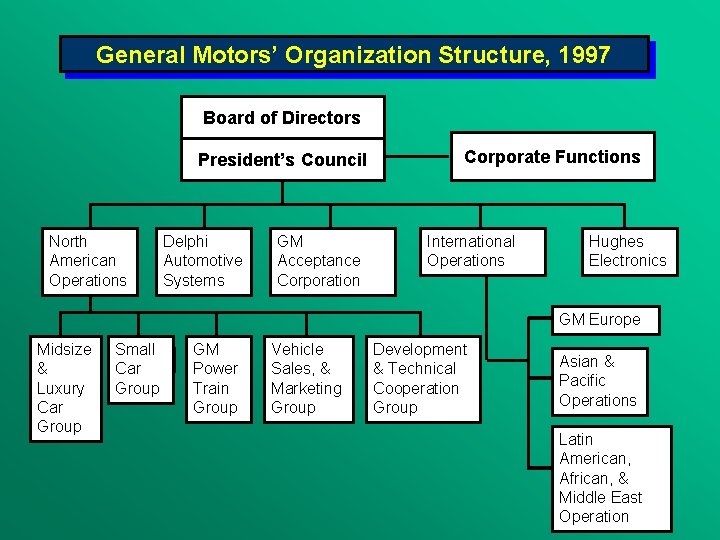 General Motors' Organization Structure, 1997

Board of Directors

President's Council

Corporate Functions

North American Operations

Delphi Automotive Systems

GM Acceptance Corporation

International Operations

Hughes Electronics

Midsize & Luxury Car Group

Small Car Group

GM Power Train Group

Vehicle Sales, & Marketing Group

Development & Technical Cooperation Group

GM Europe

Asian & Pacific Operations

Latin American, African, & Middle East Operation